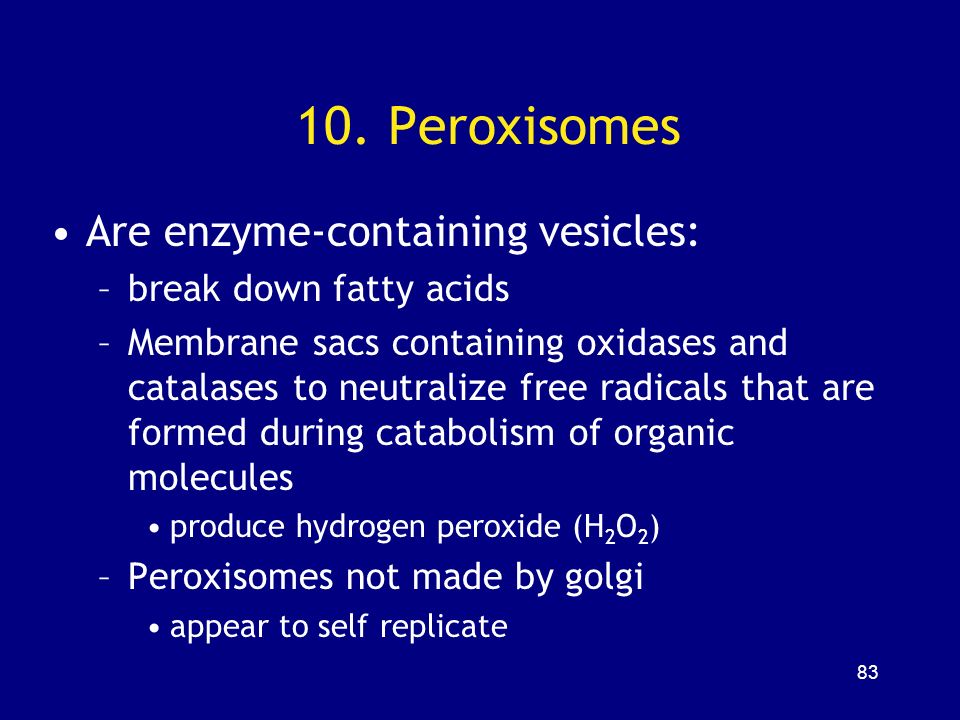 10. Peroxisomes

• Are enzyme-containing vesicles:

– break down fatty acids

– Membrane sacs containing oxidases and catalases to neutralize free radicals that are formed during catabolism of organic molecules

• produce hydrogen peroxide ($H_2O_2$)

– Peroxisomes not made by golgi

• appear to self replicate

83